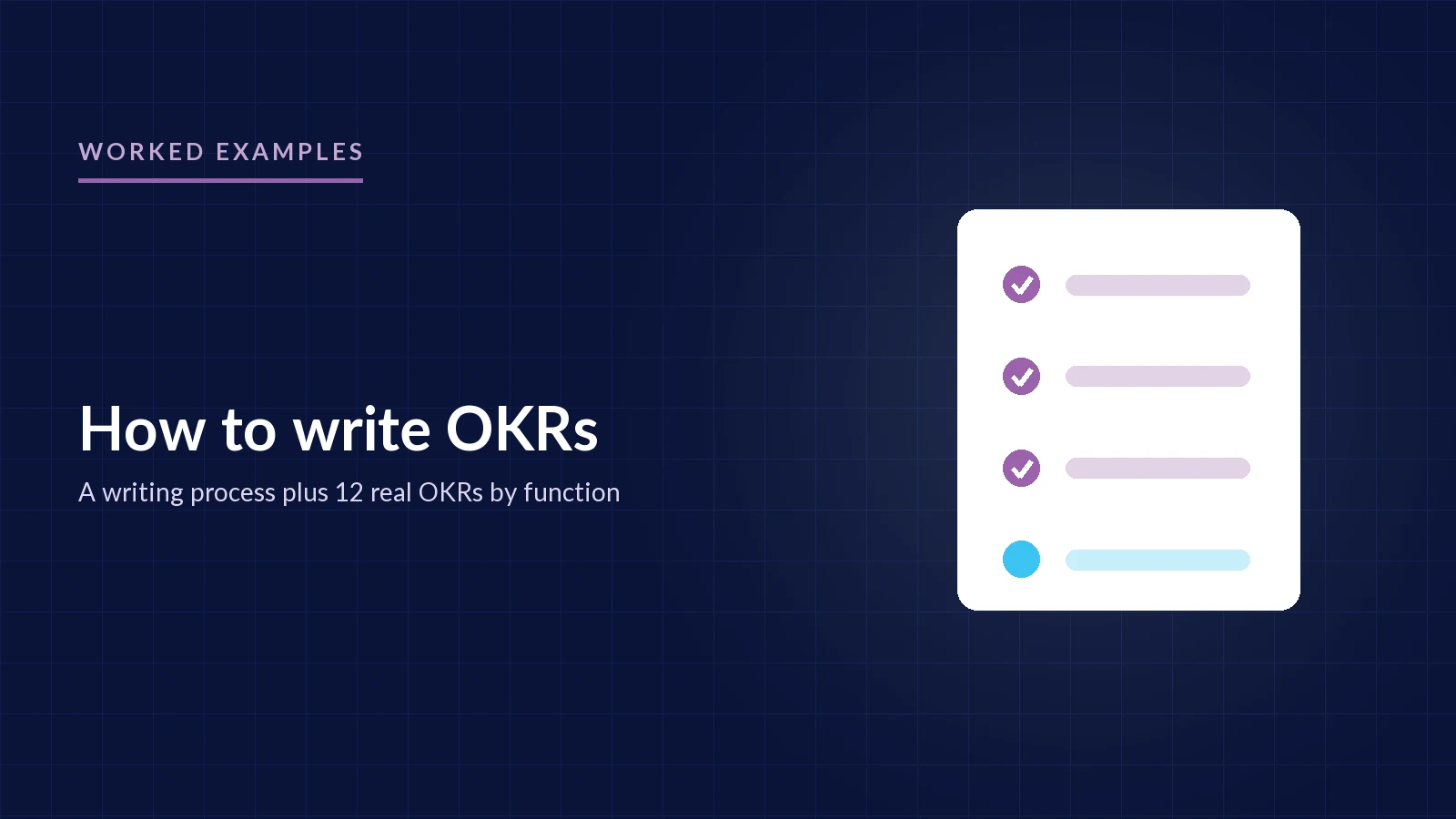 WORKED EXAMPLES

How to write OKRs

A writing process plus 12 real OKRs by function